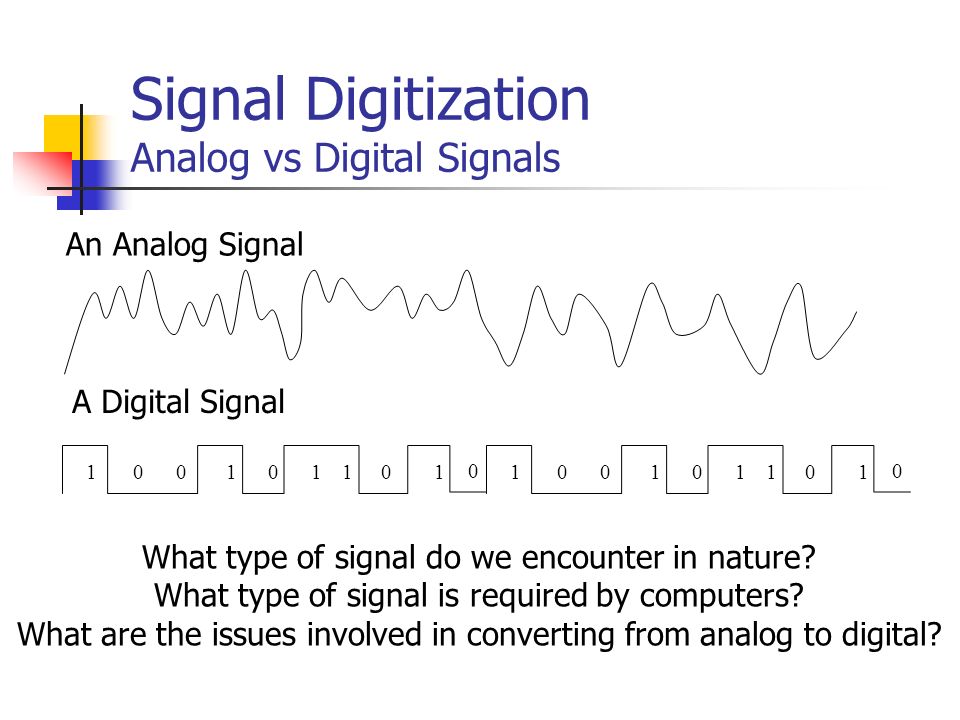 Signal Digitization
Analog vs Digital Signals

An Analog Signal

A Digital Signal

1 0 0 1 0 1 1 0 1 0 1 0 0 1 0 1 1 0 1 0

What type of signal do we encounter in nature?
What type of signal is required by computers?
What are the issues involved in converting from analog to digital?